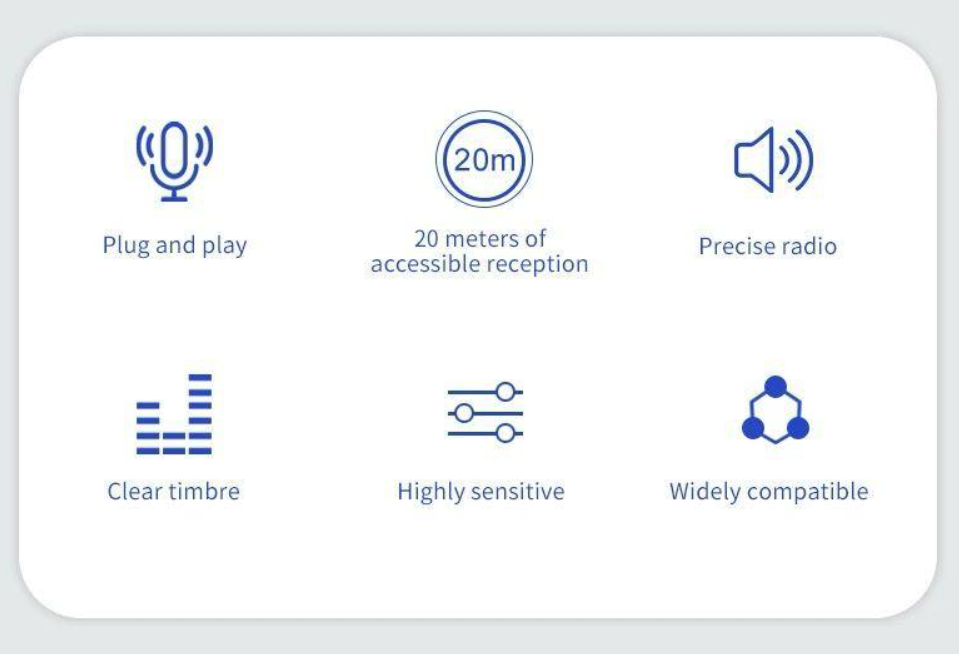 Plug and play

20m

20 meters of accessible reception

Precise radio

Clear timbre

Highly sensitive

Widely compatible